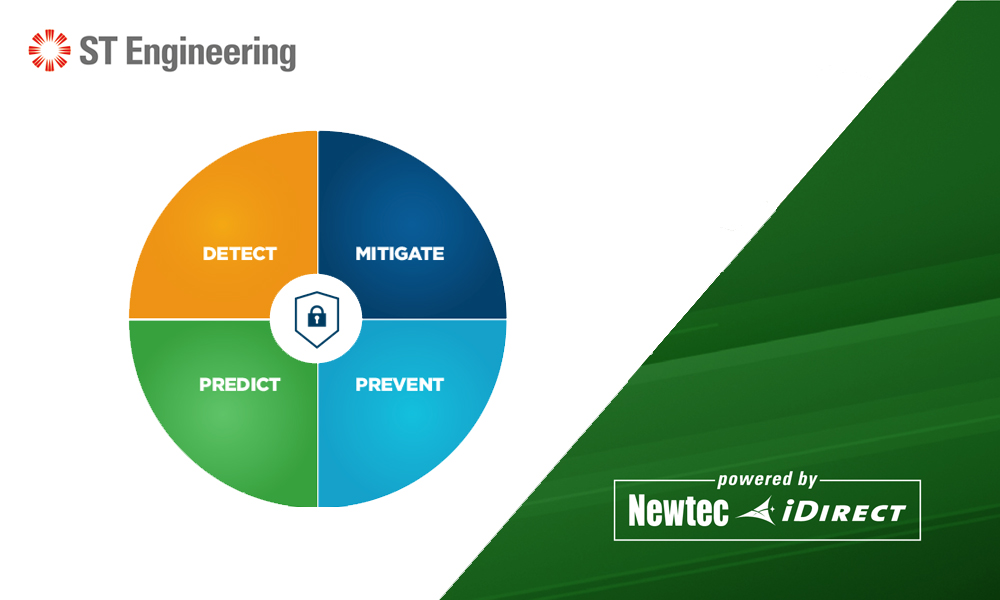 ST Engineering

DETECT

MITIGATE

PREDICT

PREVENT

powered by

Newtec iDIRECT